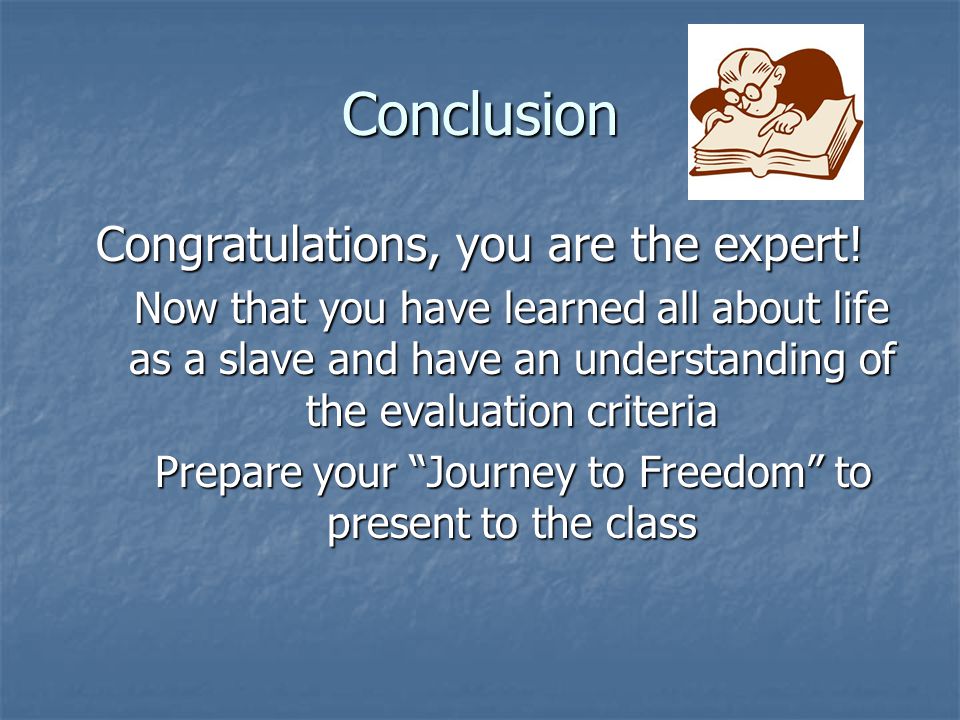 Conclusion

Congratulations, you are the expert!

Now that you have learned all about life as a slave and have an understanding of the evaluation criteria

Prepare your “Journey to Freedom” to present to the class